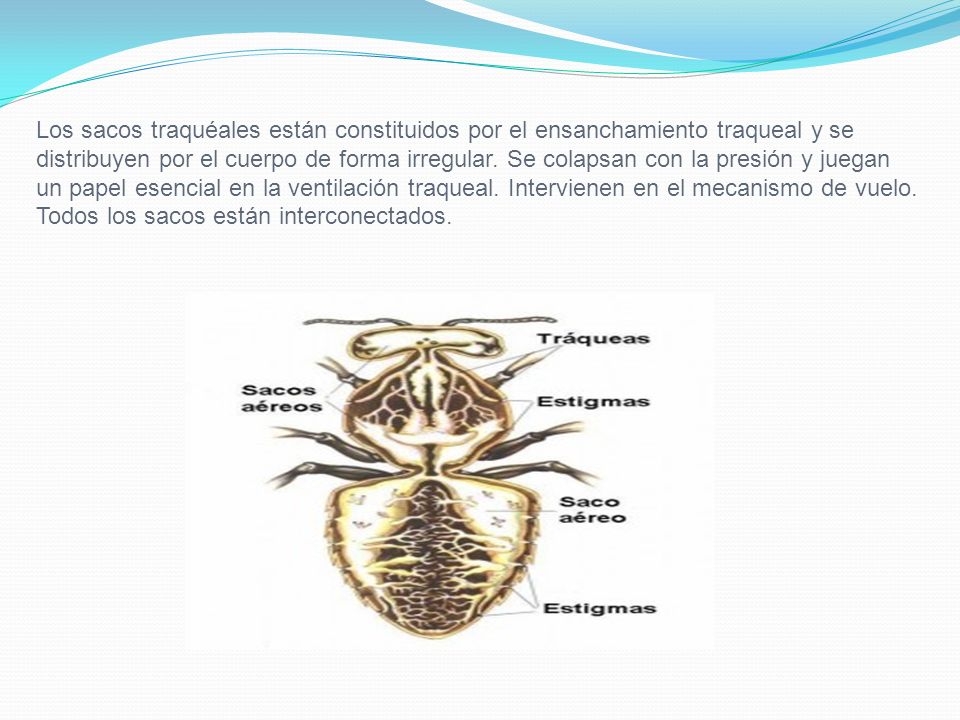 Los sacos traquéales están constituidos por el ensanchamiento traqueal y se distribuyen por el cuerpo de forma irregular. Se colapsan con la presión y juegan un papel esencial en la ventilación traqueal. Intervienen en el mecanismo de vuelo. Todos los sacos están interconectados.

Tráqueas
Sacos aéreos
Estigmas
Saco aéreo
Estigmas